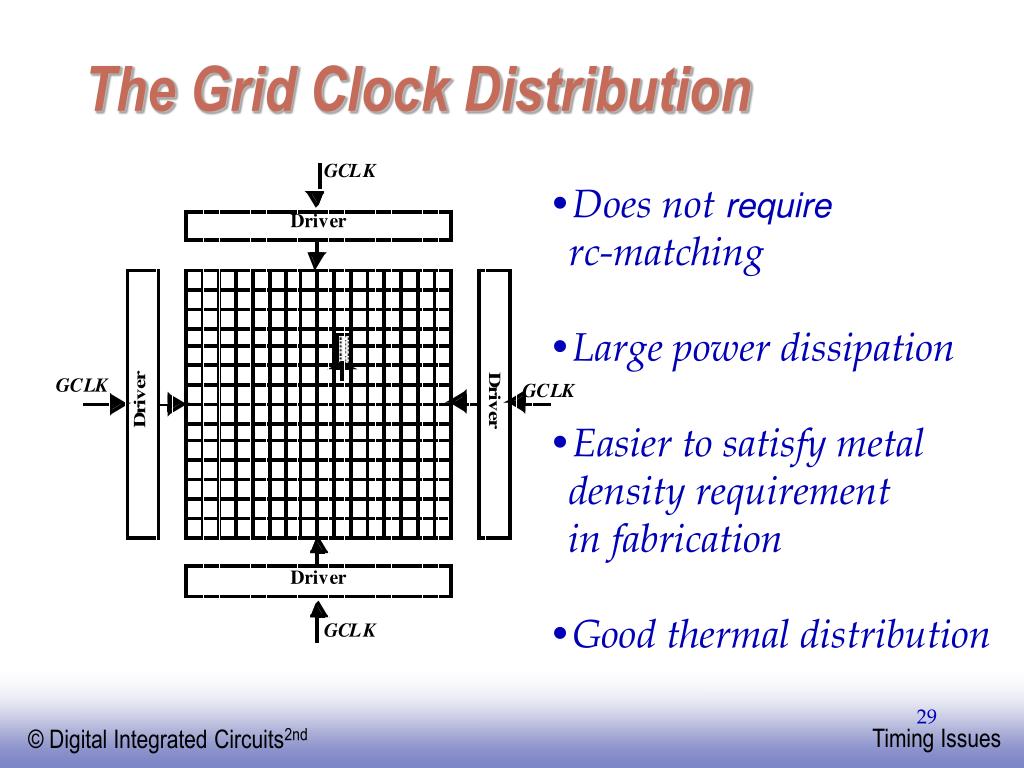 The Grid Clock Distribution

GCLK
Driver
GCLK
Driver
Driver
GCLK
Driver
GCLK

•Does not require rc-matching

•Large power dissipation

•Easier to satisfy metal density requirement in fabrication

•Good thermal distribution

29

© Digital Integrated Circuits$^{2nd}$

Timing Issues